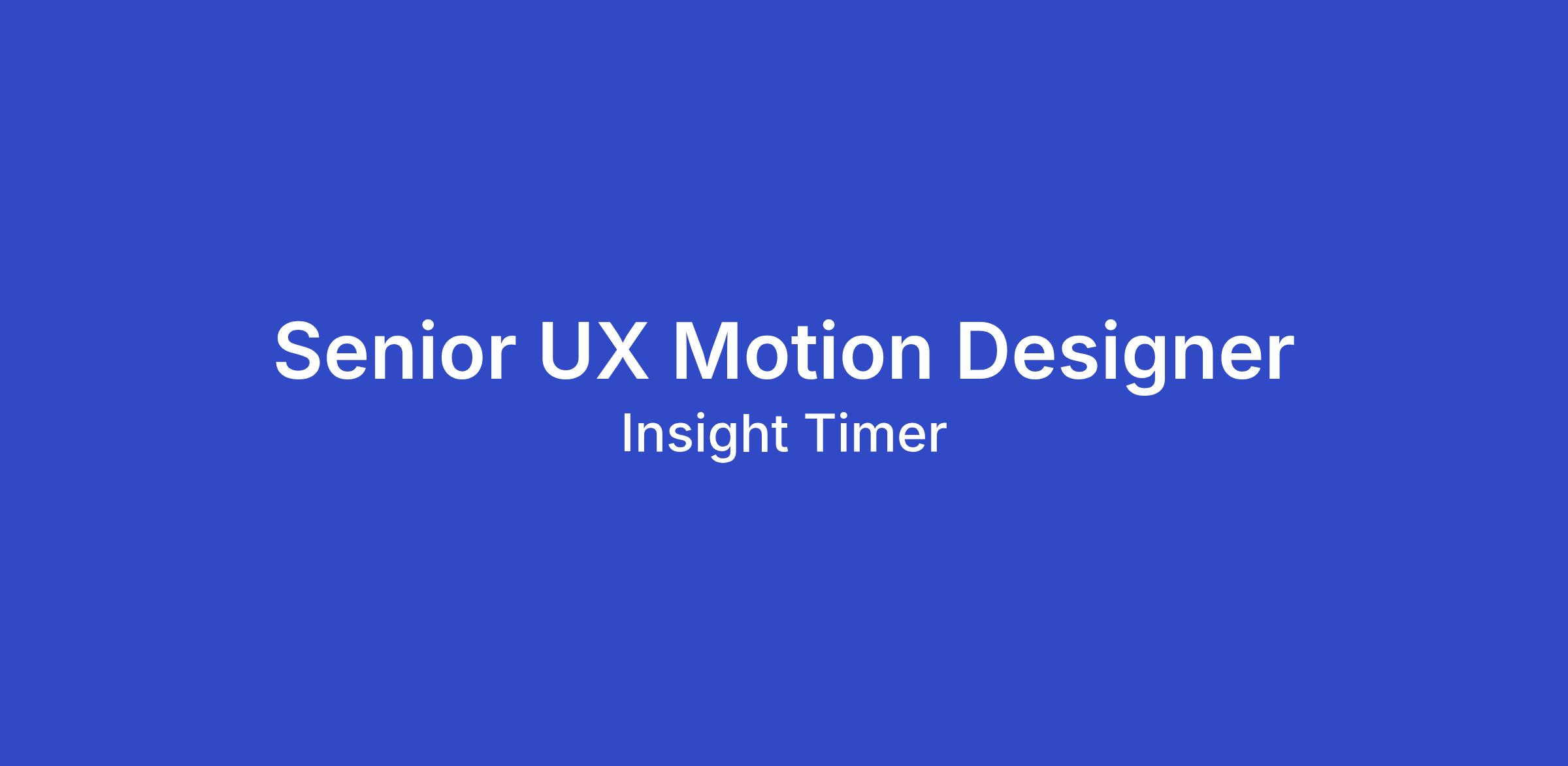 Senior UX Motion Designer
Insight Timer